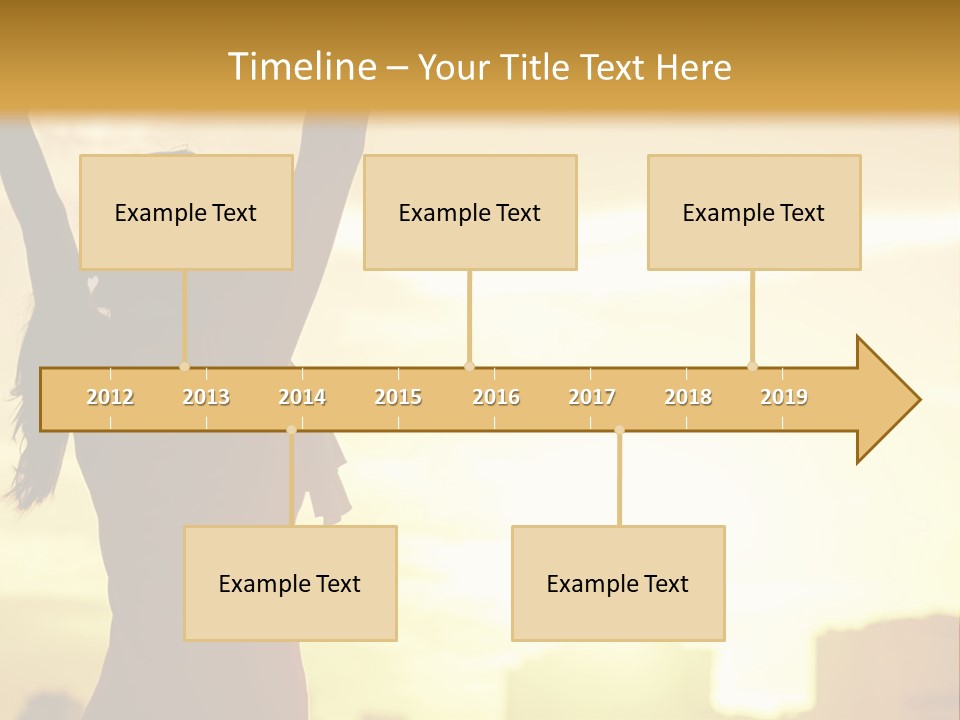 Timeline – Your Title Text Here

Example Text

Example Text

Example Text

2012 2013 2014 2015 2016 2017 2018 2019

Example Text

Example Text